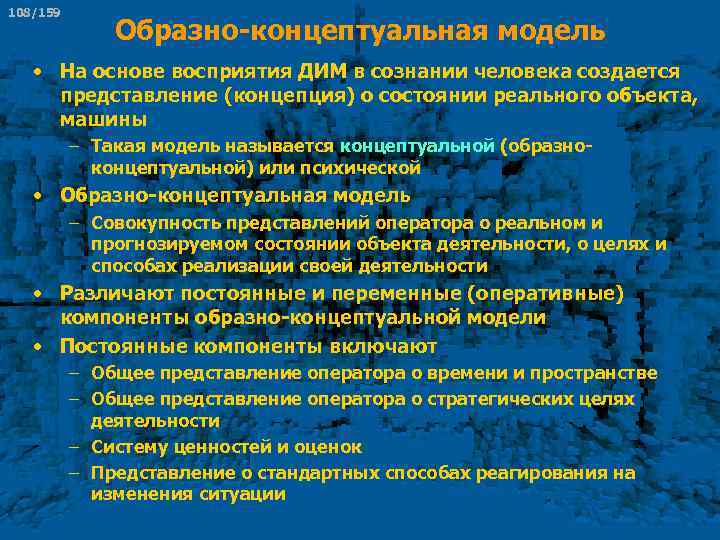 108/159

Образно-концептуальная модель

• На основе восприятия ДИМ в сознании человека создается представление (концепция) о состоянии реального объекта, машины
  – Такая модель называется концептуальной (образно-концептуальной) или психической
• Образно-концептуальная модель
  – Совокупность представлений оператора о реальном и прогнозируемом состоянии объекта деятельности, о целях и способах реализации своей деятельности
• Различают постоянные и переменные (оперативные) компоненты образно-концептуальной модели
• Постоянные компоненты включают
  – Общее представление оператора о времени и пространстве
  – Общее представление оператора о стратегических целях деятельности
  – Систему ценностей и оценок
  – Представление о стандартных способах реагирования на изменения ситуации